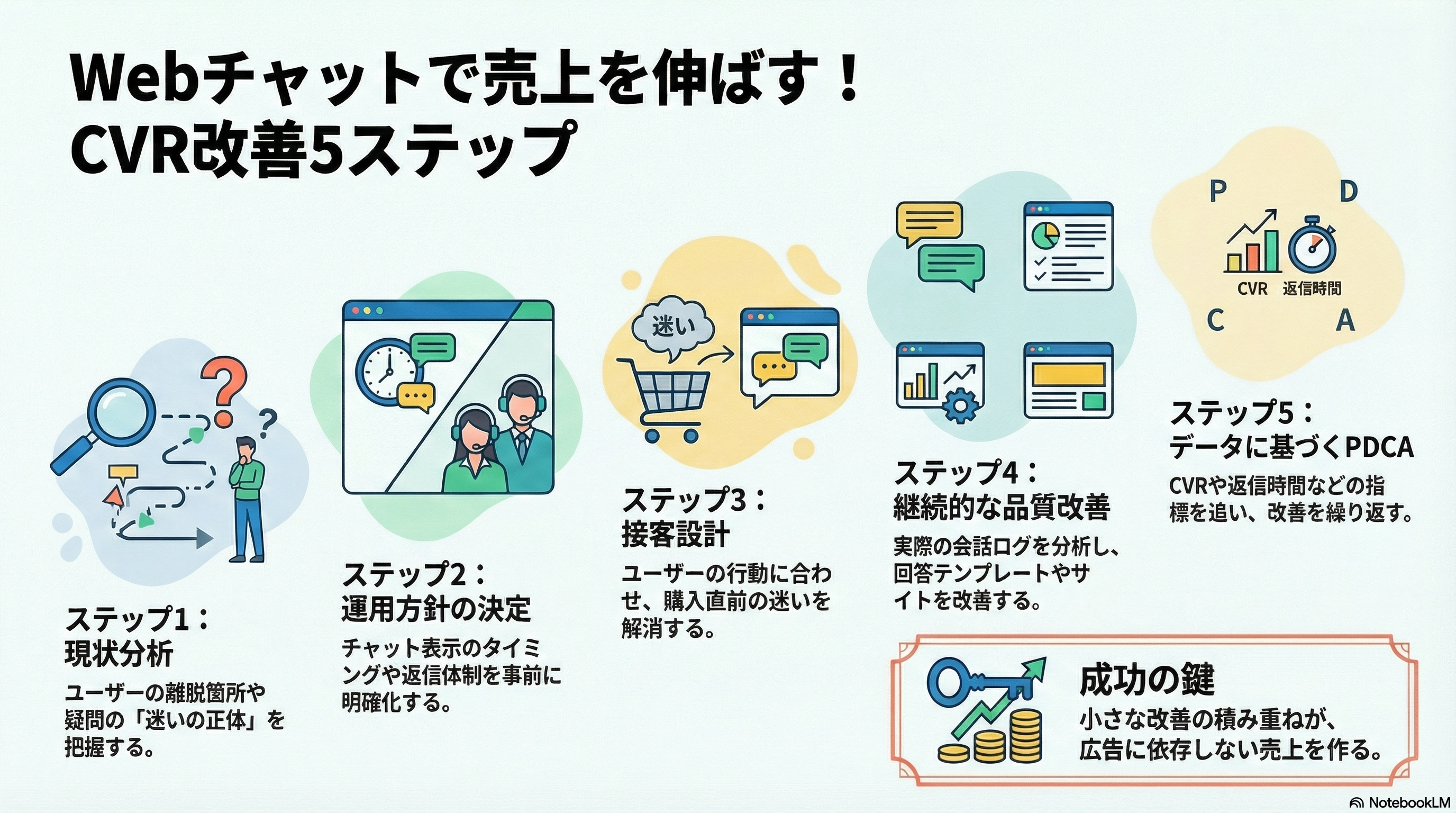 Webチャットで売上を伸ばす！
CVR改善5ステップ

ステップ1：
現状分析

ユーザーの離脱箇所や疑問の「迷いの正体」を把握する。

ステップ2：
運用方針の決定

チャット表示のタイミングや返信体制を事前に明確化する。

迷い

ステップ3：
接客設計

ユーザーの行動に合わせ、購入直前の迷いを解消する。

ステップ4：
継続的な品質改善

実際の会話ログを分析し、回答テンプレートやサイトを改善する。

P D
CVR 返信時間
C A

ステップ5：
データに基づくPDCA

CVRや返信時間などの指標を追い、改善を繰り返す。

成功の鍵

小さな改善の積み重ねが、広告に依存しない売上を作る。

NotebookLM